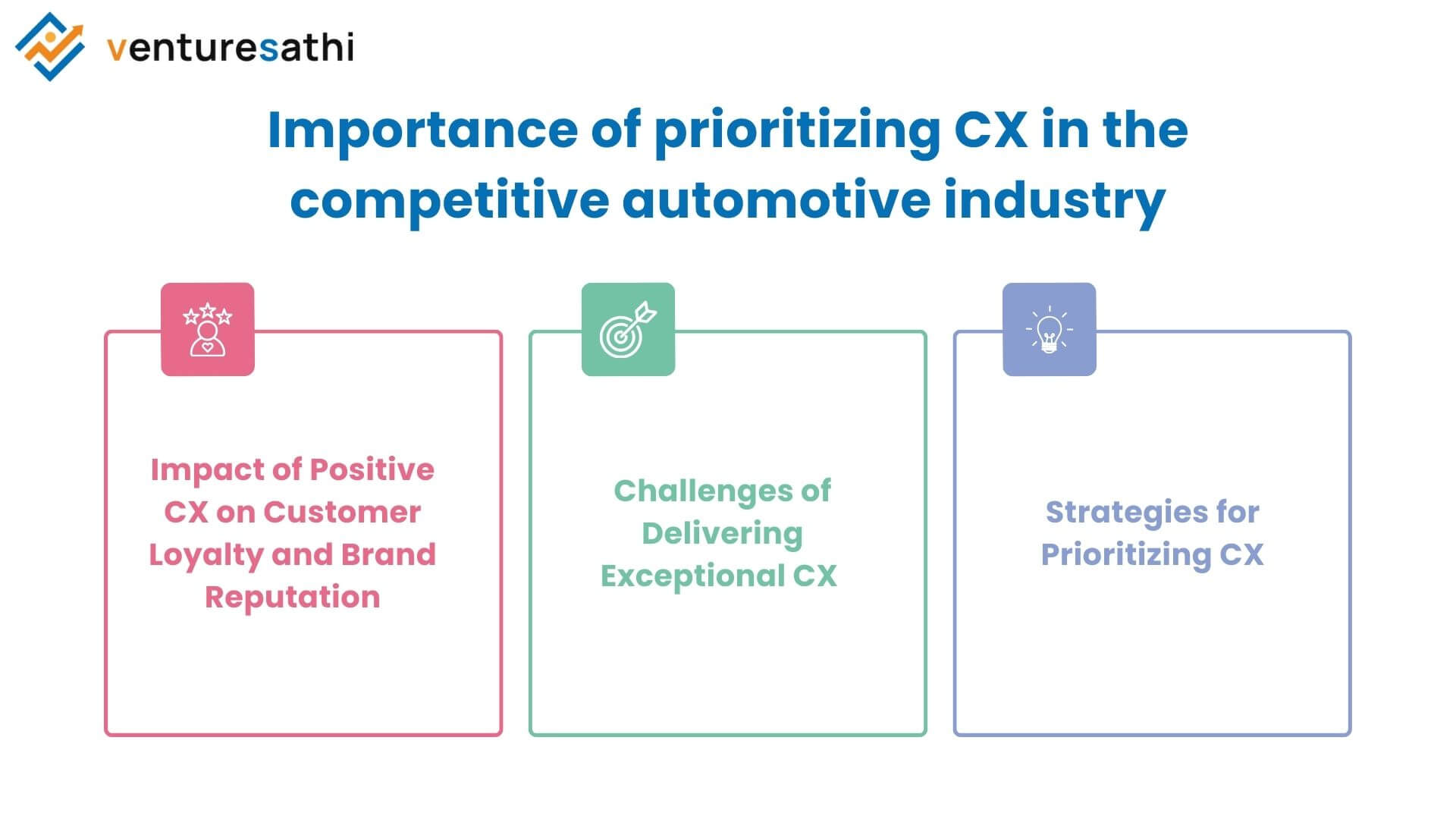 venturesathi

Importance of prioritizing CX in the competitive automotive industry

Impact of Positive CX on Customer Loyalty and Brand Reputation

Challenges of Delivering Exceptional CX

Strategies for Prioritizing CX